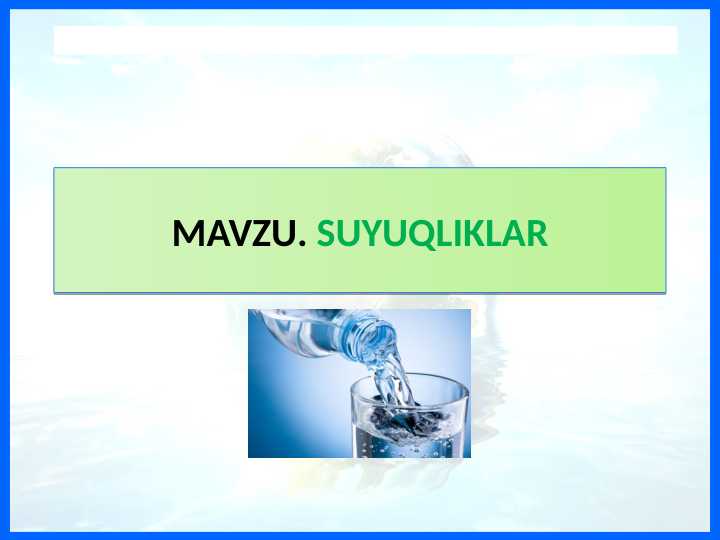 MAVZU. SUYUQLIKLAR